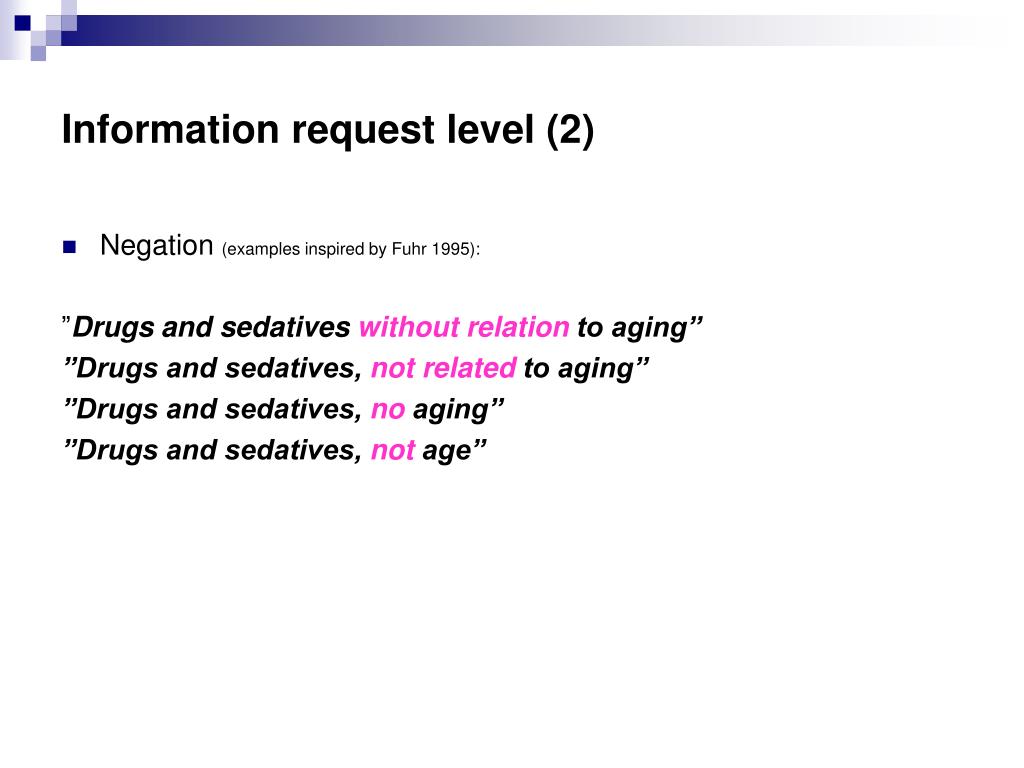 Information request level (2)

Negation (examples inspired by Fuhr 1995):

”Drugs and sedatives without relation to aging”
”Drugs and sedatives, not related to aging”
”Drugs and sedatives, no aging”
”Drugs and sedatives, not age”